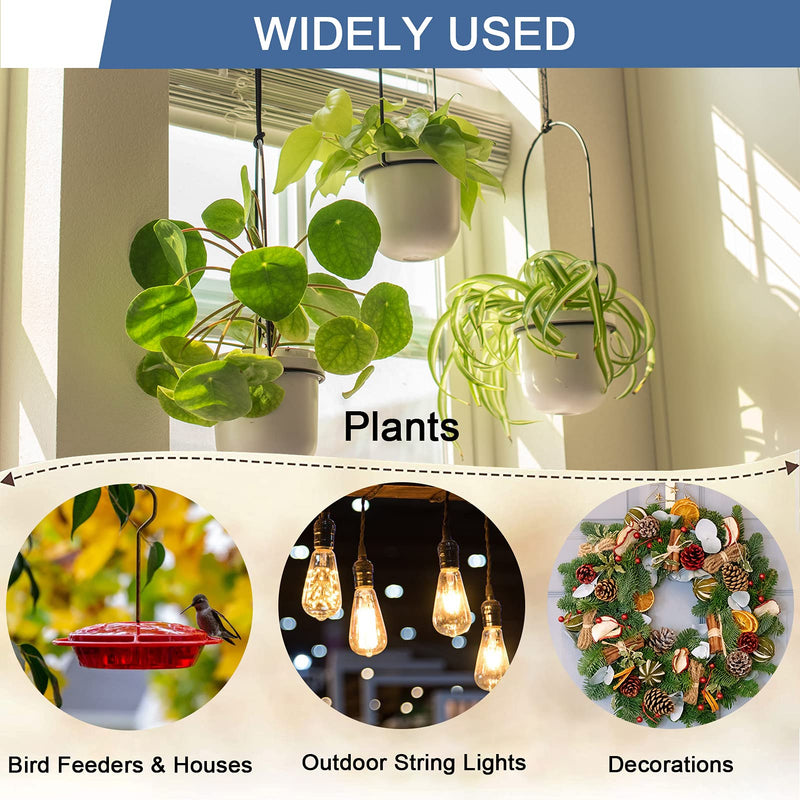 WIDELY USED

Plants

Bird Feeders & Houses

Outdoor String Lights

Decorations